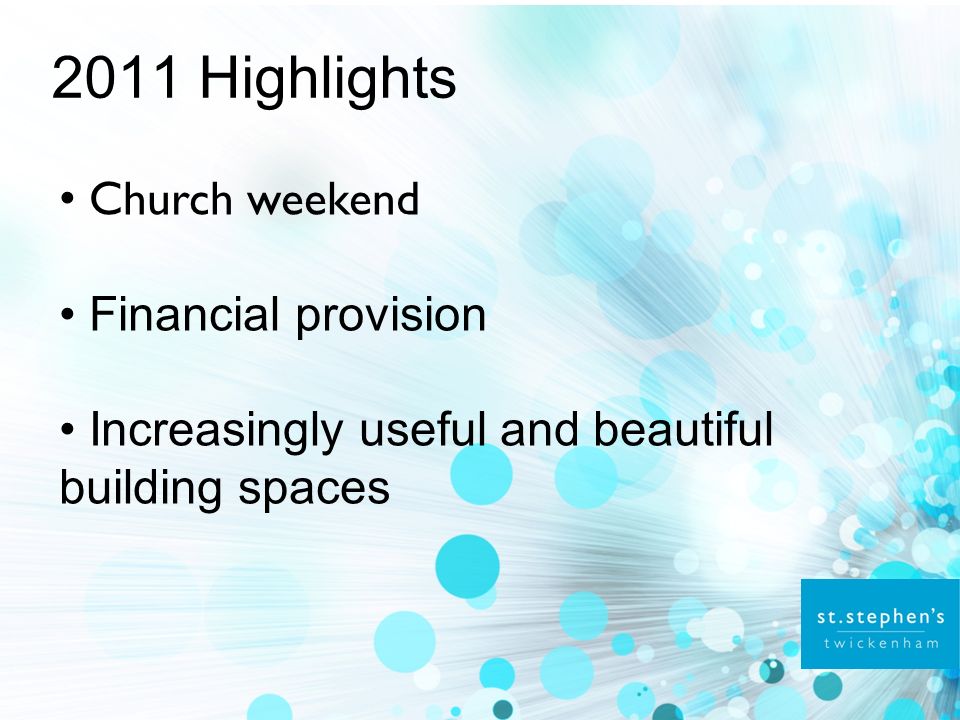 2011 Highlights

• Church weekend

• Financial provision

• Increasingly useful and beautiful building spaces

st.stephen's
twickenham